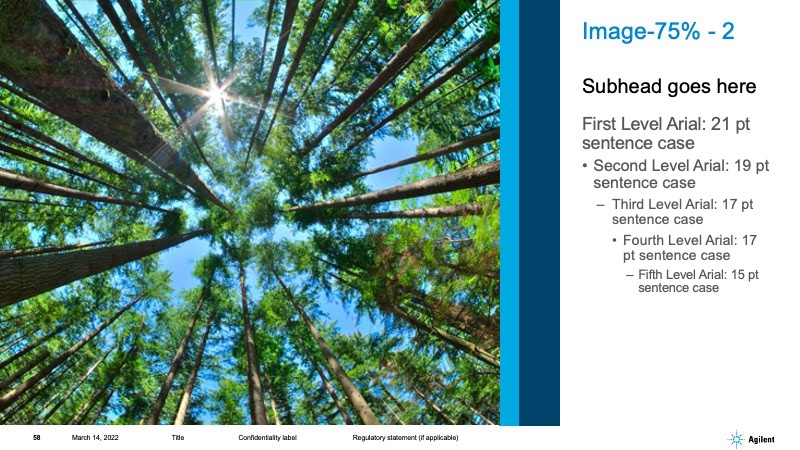 Image-75% - 2

Subhead goes here

First Level Arial: 21 pt sentence case

• Second Level Arial: 19 pt sentence case

– Third Level Arial: 17 pt sentence case

• Fourth Level Arial: 17 pt sentence case

– Fifth Level Arial: 15 pt sentence case

58 March 14, 2022 Title Confidentiality label Regulatory statement (if applicable)

Agilent